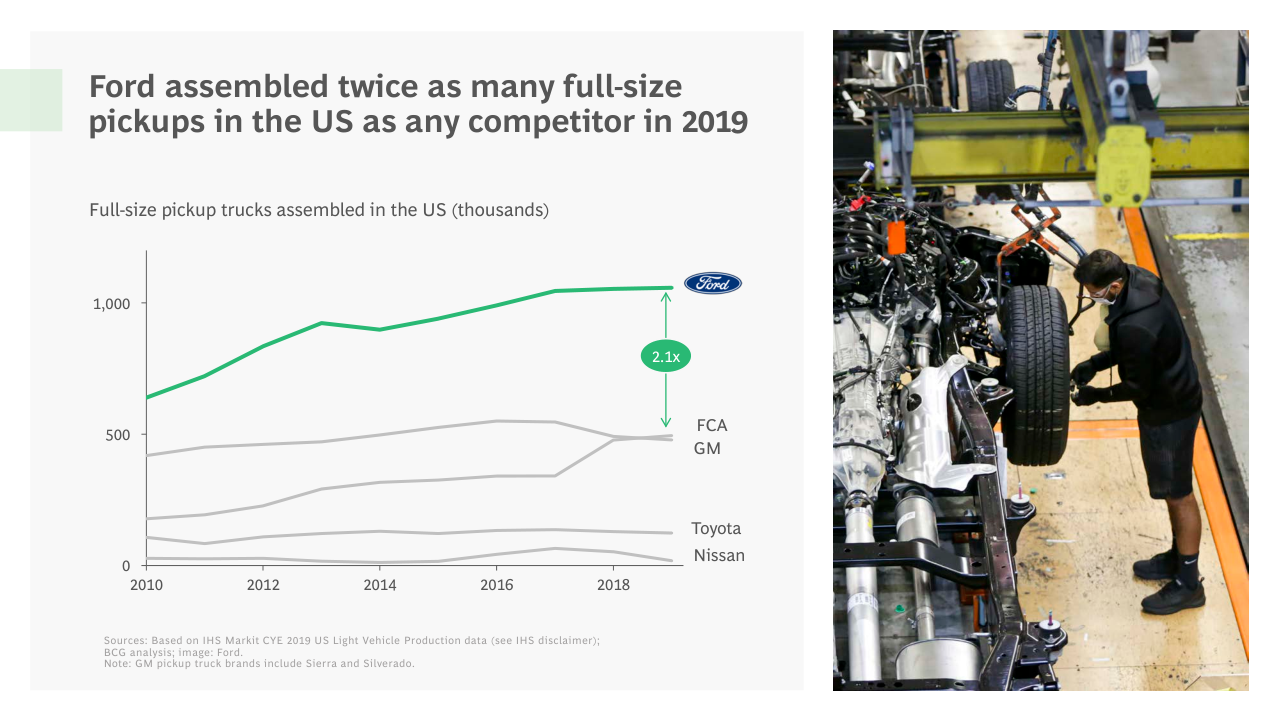 Ford assembled twice as many full-size pickups in the US as any competitor in 2019

Full-size pickup trucks assembled in the US (thousands)

1,000
500
0
2010
2012
2014
2016
2018

Ford
2.1x
FCA
GM
Toyota
Nissan

Sources: Based on IHS Markit CYE 2019 US Light Vehicle Production data (see IHS disclaimer); BCG analysis; image: Ford.
Note: GM pickup truck brands include Sierra and Silverado.